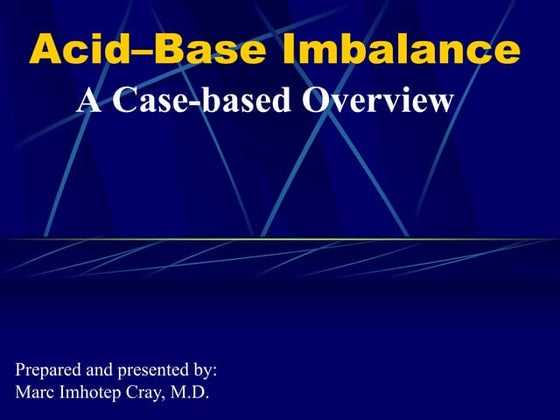 Acid–Base Imbalance

A Case-based Overview

Prepared and presented by:
Marc Imhotep Cray, M.D.